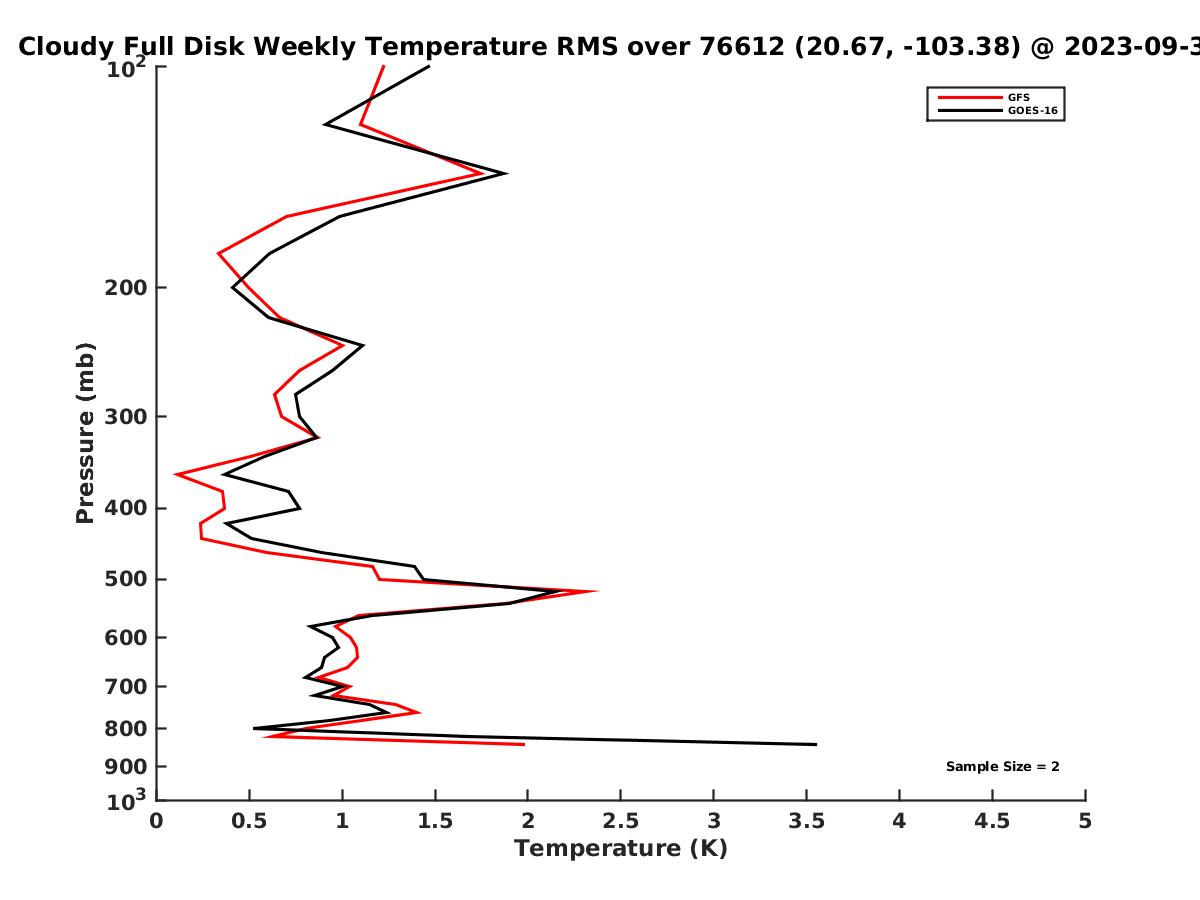 Cloudy Full Disk Weekly Temperature RMS over 76612 (20.67, -103.38) @ 2023-09-3

GFS
GOES-16

Pressure (mb)

$10^2$
200
300
400
500
600
700
800
900
$10^3$

Sample Size = 2

0
0.5
1
1.5
2
2.5
3
3.5
4
4.5
5

Temperature (K)